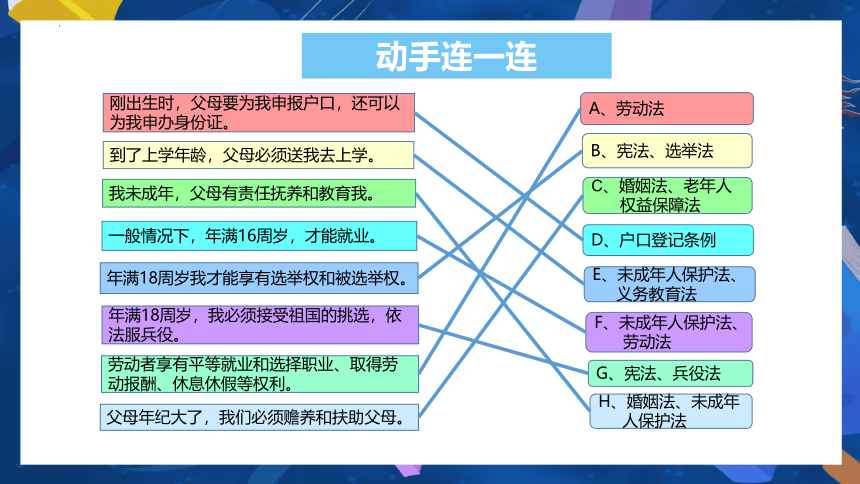 动手连一连

刚出生时，父母要为我申报户口，还可以为我申办身份证。

到了上学年龄，父母必须送我去上学。

我未成年，父母有责任抚养和教育我。

一般情况下，年满16周岁，才能就业。

年满18周岁我才能享有选举权和被选举权。

年满18周岁，我必须接受祖国的挑选，依法服兵役。

劳动者享有平等就业和选择职业、取得劳动报酬、休息休假等权利。

父母年纪大了，我们必须赡养和扶助父母。

A、劳动法

B、宪法、选举法

C、婚姻法、老年人权益保障法

D、户口登记条例

E、未成年人保护法、义务教育法

F、未成年人保护法、劳动法

G、宪法、兵役法

H、婚姻法、未成年人保护法